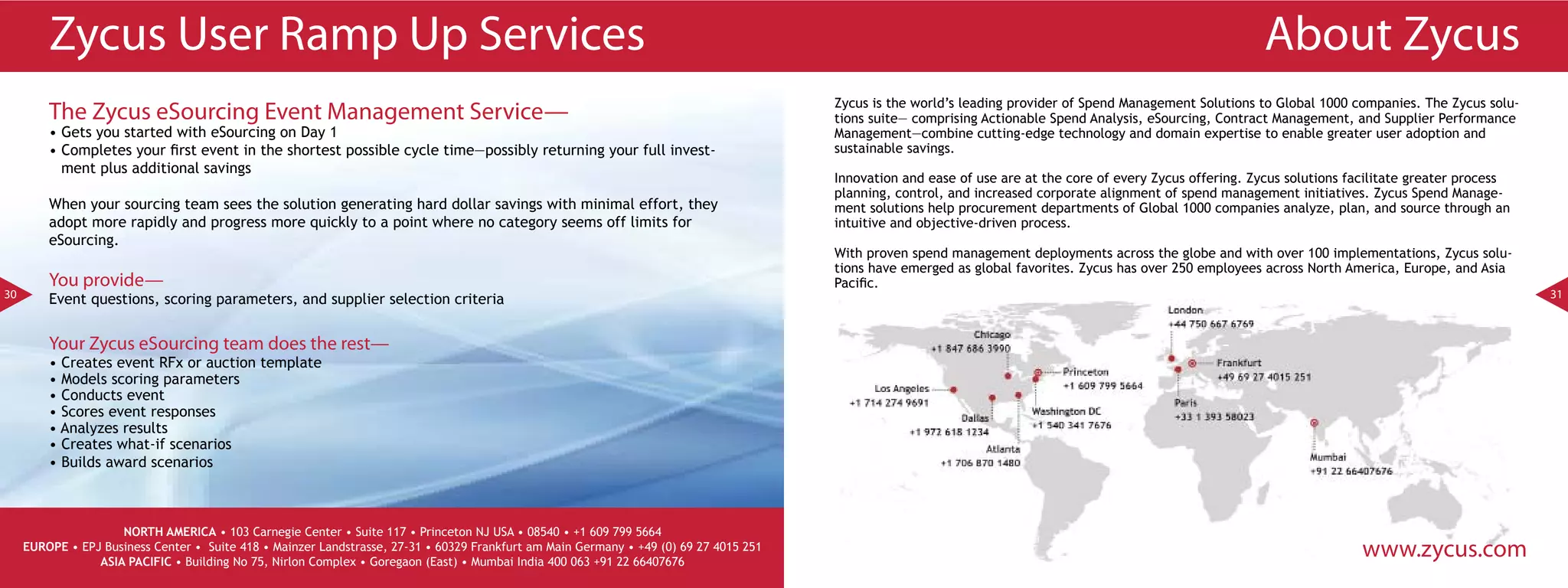 Zycus User Ramp Up Services

The Zycus eSourcing Event Management Service—
• Gets you started with eSourcing on Day 1
• Completes your first event in the shortest possible cycle time—possibly returning your full investment plus additional savings

When your sourcing team sees the solution generating hard dollar savings with minimal effort, they adopt more rapidly and progress more quickly to a point where no category seems off limits for eSourcing.

You provide—
Event questions, scoring parameters, and supplier selection criteria

Your Zycus eSourcing team does the rest—
• Creates event RFx or auction template
• Models scoring parameters
• Conducts event
• Scores event responses
• Analyzes results
• Creates what-if scenarios
• Builds award scenarios

30

NORTH AMERICA • 103 Carnegie Center • Suite 117 • Princeton NJ USA • 08540 • +1 609 799 5664
EUROPE • EPJ Business Center • Suite 418 • Mainzer Landstrasse, 27-31 • 60329 Frankfurt am Main Germany • +49 (0) 69 27 4015 251
ASIA PACIFIC • Building No 75, Nirlon Complex • Goregaon (East) • Mumbai India 400 063 +91 22 66407676

About Zycus

Zycus is the world's leading provider of Spend Management Solutions to Global 1000 companies. The Zycus solutions suite— comprising Actionable Spend Analysis, eSourcing, Contract Management, and Supplier Performance Management—combine cutting-edge technology and domain expertise to enable greater user adoption and sustainable savings.

Innovation and ease of use are at the core of every Zycus offering. Zycus solutions facilitate greater process planning, control, and increased corporate alignment of spend management initiatives. Zycus Spend Management solutions help procurement departments of Global 1000 companies analyze, plan, and source through an intuitive and objective-driven process.

With proven spend management deployments across the globe and with over 100 implementations, Zycus solutions have emerged as global favorites. Zycus has over 250 employees across North America, Europe, and Asia Pacific.

31

London
+44 750 667 6769
Chicago
+1 847 686 3990
Princeton
+1 609 799 5664
Frankfurt
+49 69 27 4015 251
Los Angeles
+1 714 274 9691
Washington DC
+1 540 341 7676
Paris
+33 1 393 58023
Dallas
+1 972 618 1234
Atlanta
+1 706 870 1480
Mumbai
+91 22 66407676

www.zycus.com